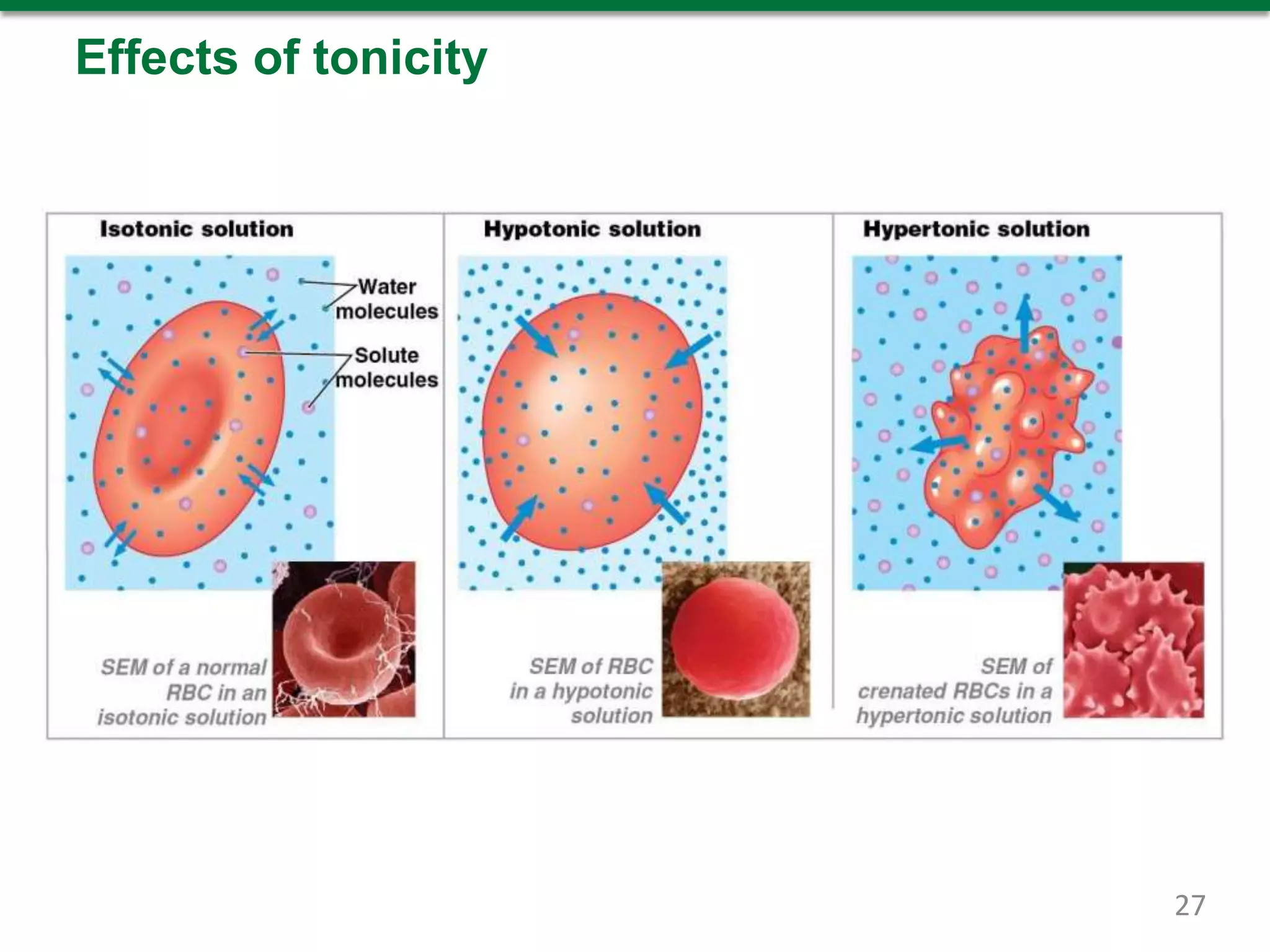 Effects of tonicity

Isotonic solution

Water molecules

Solute molecules

SEM of a normal RBC in an isotonic solution

Hypotonic solution

SEM of RBC in a hypotonic solution

Hypertonic solution

SEM of crenated RBCs in a hypertonic solution

27